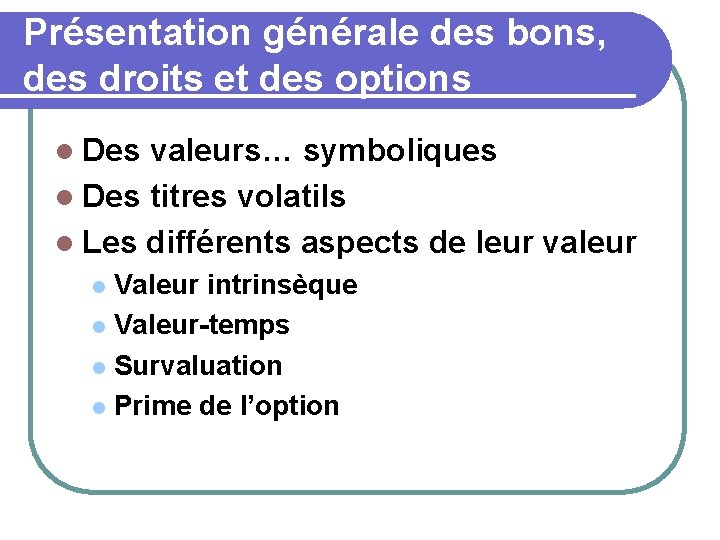 Présentation générale des bons, des droits et des options

Des valeurs… symboliques
Des titres volatils
Les différents aspects de leur valeur
Valeur intrinsèque
Valeur-temps
Survaluation
Prime de l’option